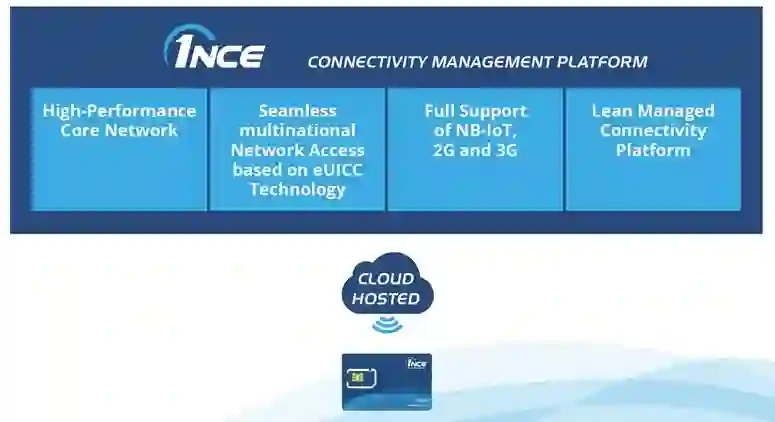 1NCE CONNECTIVITY MANAGEMENT PLATFORM

High-Performance Core Network

Seamless multinational Network Access based on eUICC Technology

Full Support of NB-IoT, 2G and 3G

Lean Managed Connectivity Platform

CLOUD HOSTED

1NCE